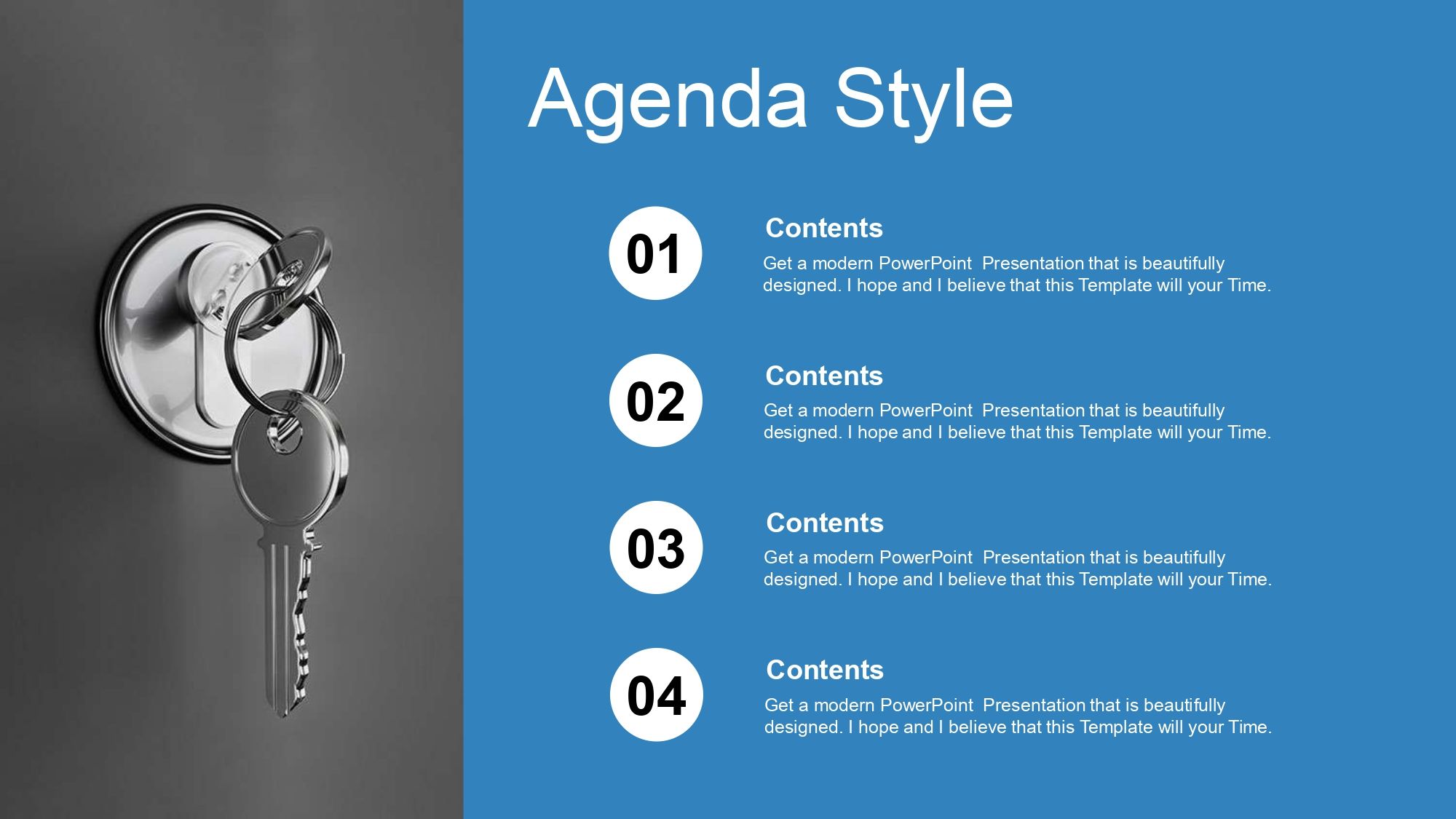 Agenda Style

01

Contents

Get a modern PowerPoint Presentation that is beautifully designed. I hope and I believe that this Template will your Time.

02

Contents

Get a modern PowerPoint Presentation that is beautifully designed. I hope and I believe that this Template will your Time.

03

Contents

Get a modern PowerPoint Presentation that is beautifully designed. I hope and I believe that this Template will your Time.

04

Contents

Get a modern PowerPoint Presentation that is beautifully designed. I hope and I believe that this Template will your Time.